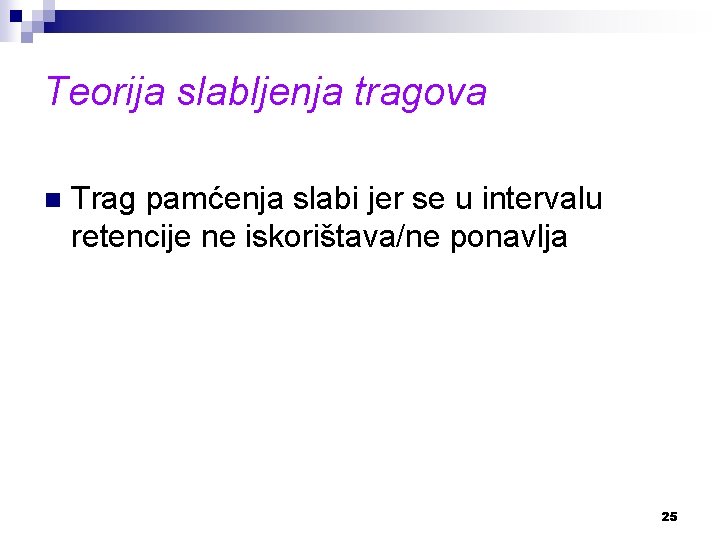 Teorija slabljenja tragova

Trag pamćenja slabi jer se u intervalu retencije ne iskorištava/ne ponavlja

25